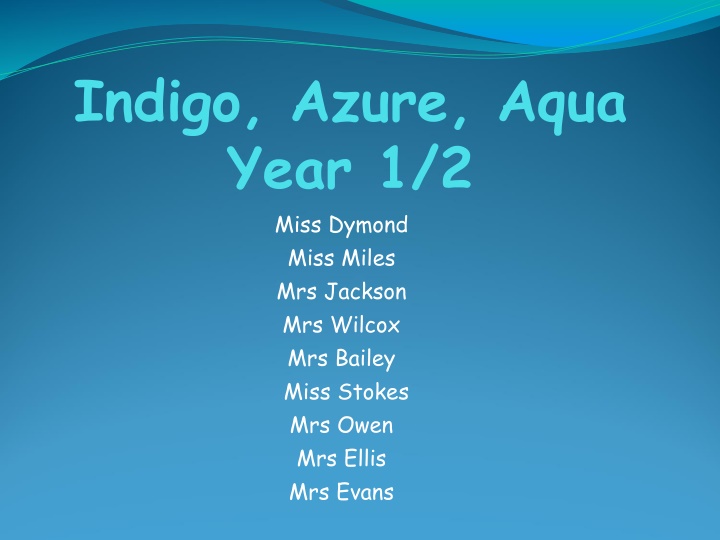 Indigo, Azure, Aqua
Year 1/2

Miss Dymond
Miss Miles
Mrs Jackson
Mrs Wilcox
Mrs Bailey
Miss Stokes
Mrs Owen
Mrs Ellis
Mrs Evans